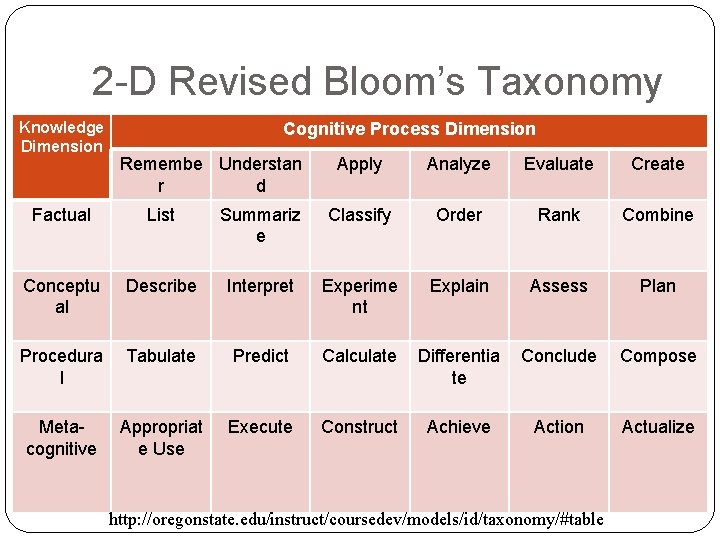 2-D Revised Bloom's Taxonomy

| Knowledge Dimension | Cognitive Process Dimension | | | | | |
|---|---|---|---|---|---|---|
| | Remember | Understand | Apply | Analyze | Evaluate | Create |
| Factual | List | Summarize | Classify | Order | Rank | Combine |
| Conceptual | Describe | Interpret | Experiment | Explain | Assess | Plan |
| Procedural | Tabulate | Predict | Calculate | Differentiate | Conclude | Compose |
| Meta-cognitive | Appropriate Use | Execute | Construct | Achieve | Action | Actualize |

http://oregonstate.edu/instruct/coursedev/models/id/taxonomy/#table